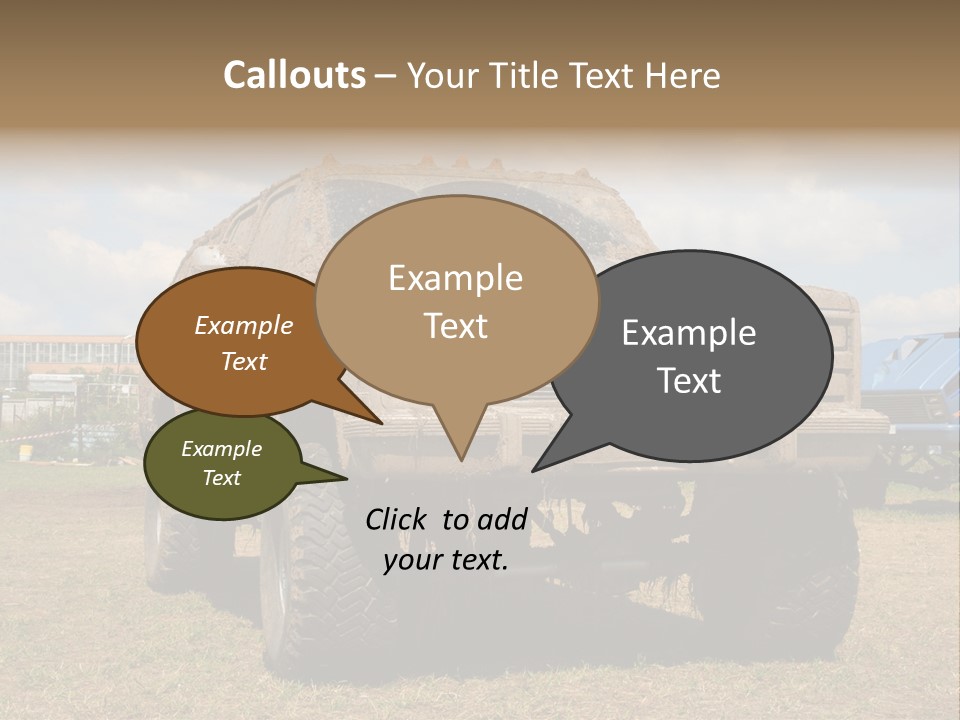 Callouts – Your Title Text Here

Example Text

Example Text

Example Text

Example Text

Click to add your text.